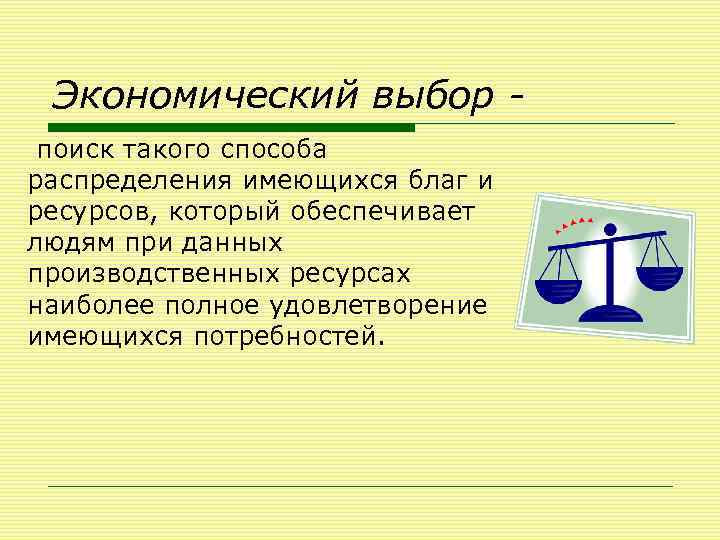 Экономический выбор -

поиск такого способа распределения имеющихся благ и ресурсов, который обеспечивает людям при данных производственных ресурсах наиболее полное удовлетворение имеющихся потребностей.